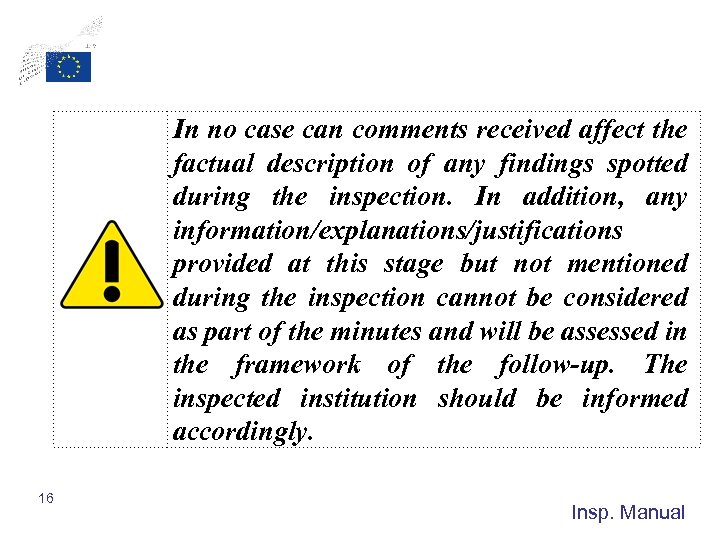 In no case can comments received affect the factual description of any findings spotted during the inspection. In addition, any information/explanations/justifications provided at this stage but not mentioned during the inspection cannot be considered as part of the minutes and will be assessed in the framework of the follow-up. The inspected institution should be informed accordingly.

16

Insp. Manual